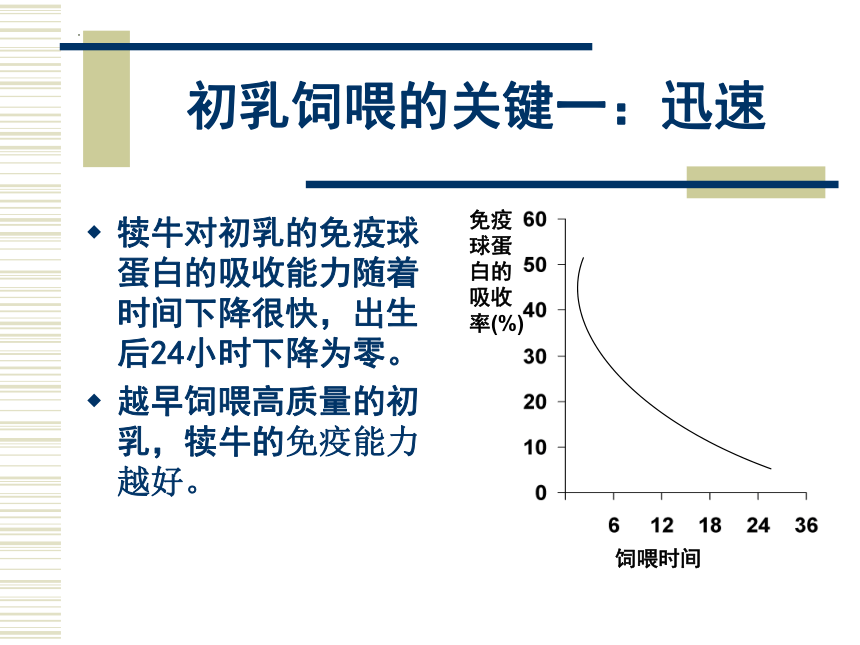 初乳饲喂的关键一：迅速

◆ 犊牛对初乳的免疫球蛋白的吸收能力随着时间下降很快，出生后24小时下降为零。

◆ 越早饲喂高质量的初乳，犊牛的免疫能力越好。

免疫球蛋白的吸收率(%)

60
50
40
30
20
10
0

6 12 18 24 36

饲喂时间